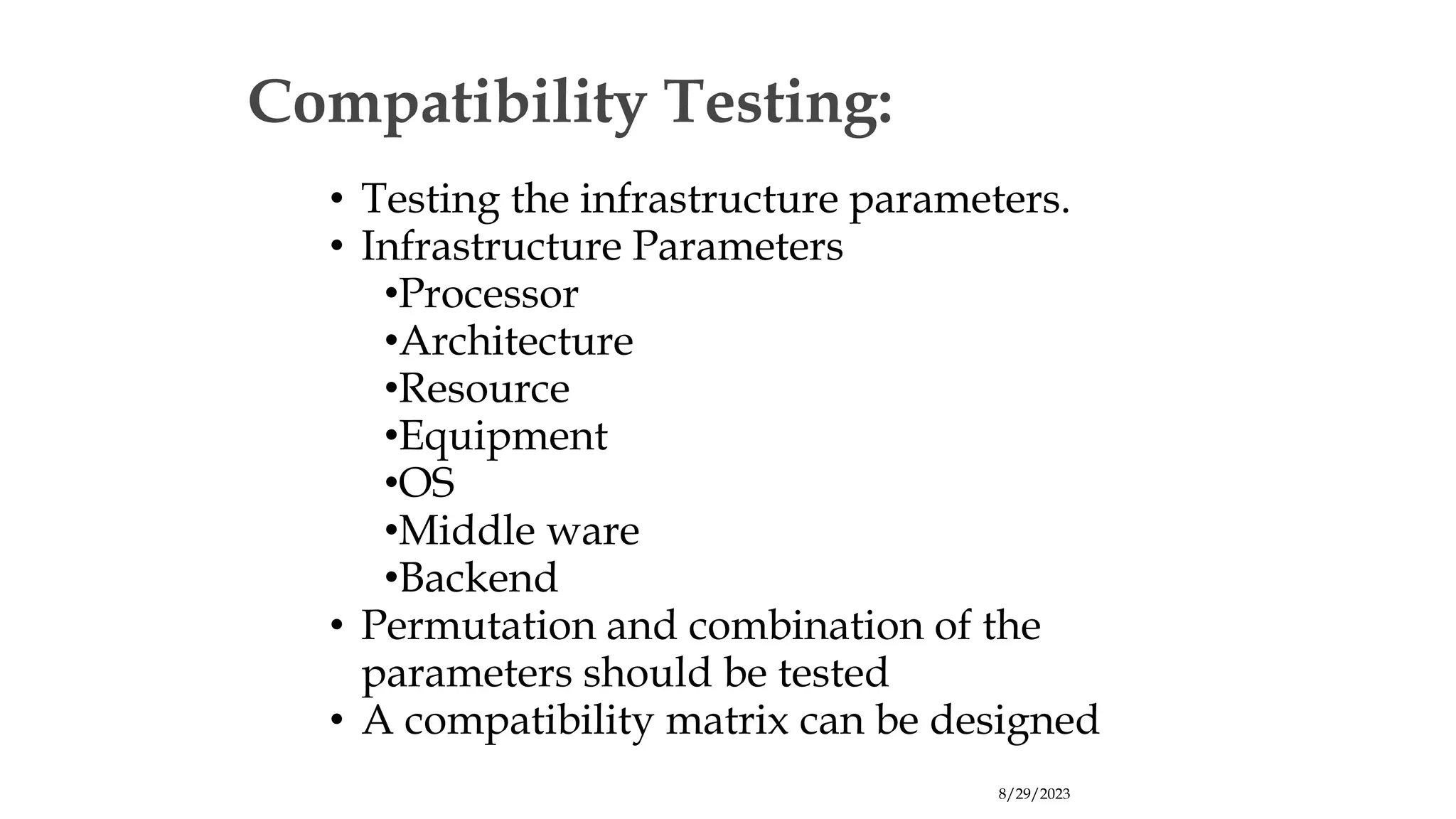 Compatibility Testing:

• Testing the infrastructure parameters.
• Infrastructure Parameters
  •Processor
  •Architecture
  •Resource
  •Equipment
  •OS
  •Middle ware
  •Backend
• Permutation and combination of the parameters should be tested
• A compatibility matrix can be designed

8/29/2023